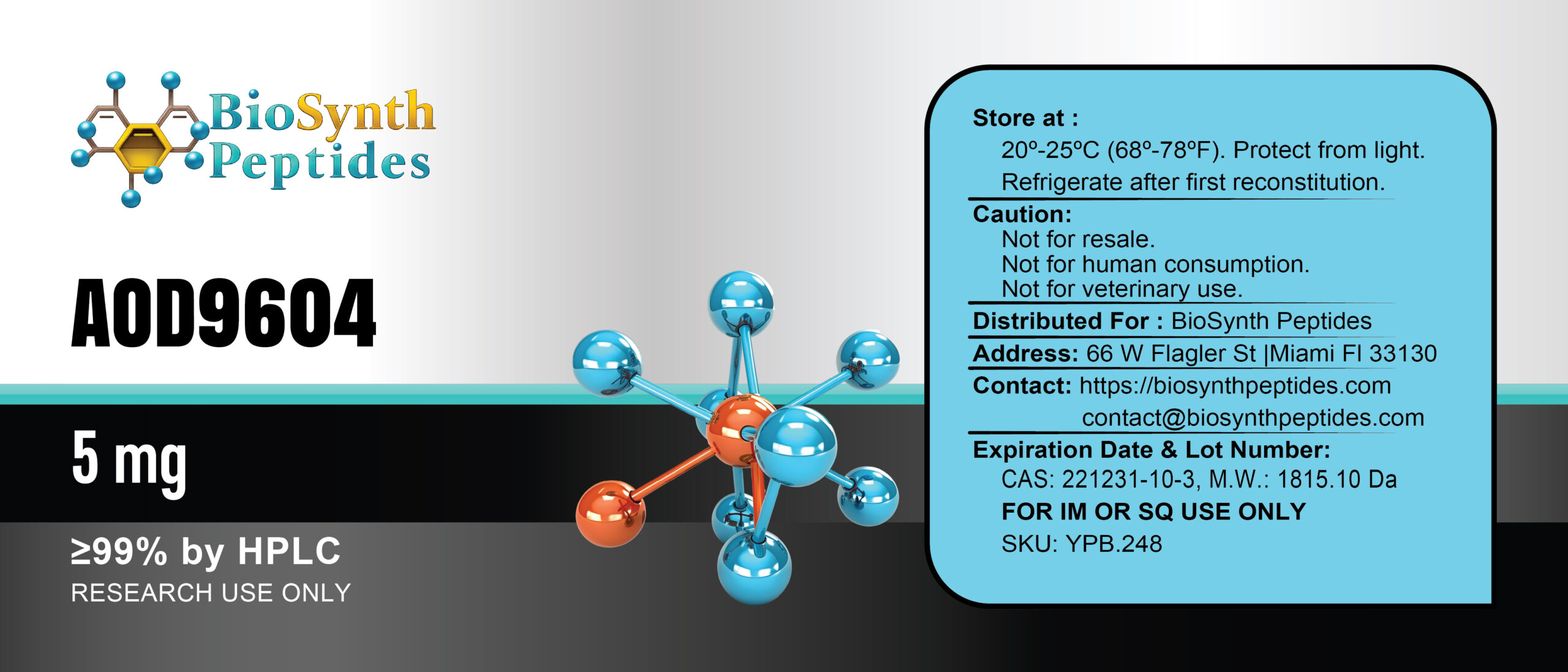 BioSynth
Peptides

AOD9604

5 mg

≥99% by HPLC
RESEARCH USE ONLY

Store at :
20º-25ºC (68º-78ºF). Protect from light.
Refrigerate after first reconstitution.

Caution:
Not for resale.
Not for human consumption.
Not for veterinary use.

Distributed For : BioSynth Peptides

Address: 66 W Flagler St |Miami Fl 33130

Contact: https://biosynthpeptides.com
contact@biosynthpeptides.com

Expiration Date & Lot Number:
CAS: 221231-10-3, M.W.: 1815.10 Da
FOR IM OR SQ USE ONLY
SKU: YPB.248